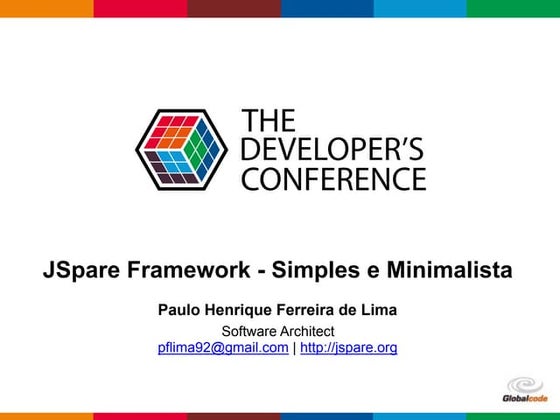 THE DEVELOPER'S CONFERENCE

JSpare Framework - Simples e Minimalista

Paulo Henrique Ferreira de Lima
Software Architect
pflima92@gmail.com | http://jspare.org

Globalcode